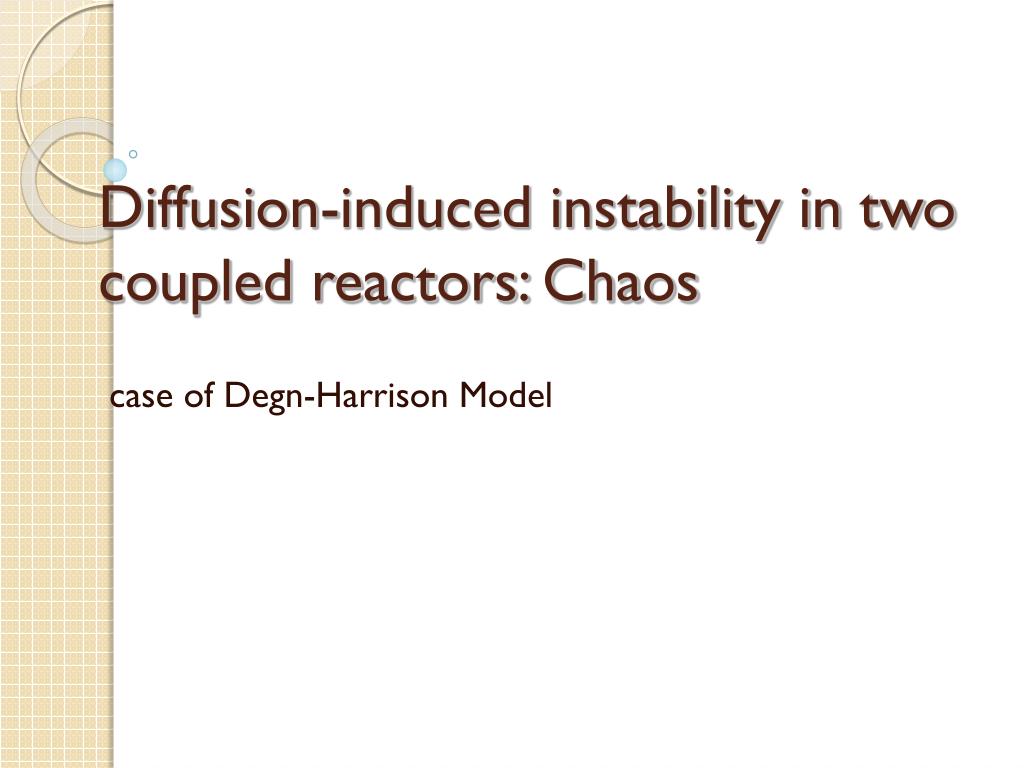 Diffusion-induced instability in two coupled reactors: Chaos

case of Degn-Harrison Model